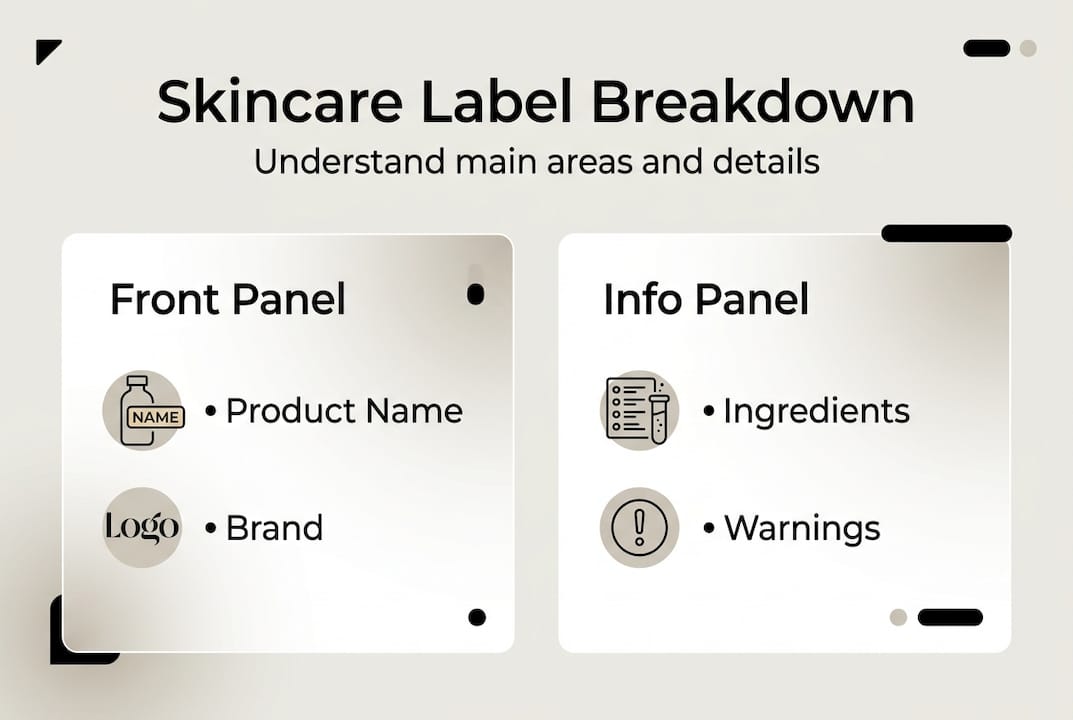 Skincare Label Breakdown
Understand main areas and details

Front Panel

NAME
• Product Name

Logo
• Brand

Info Panel

• Ingredients

• Warnings